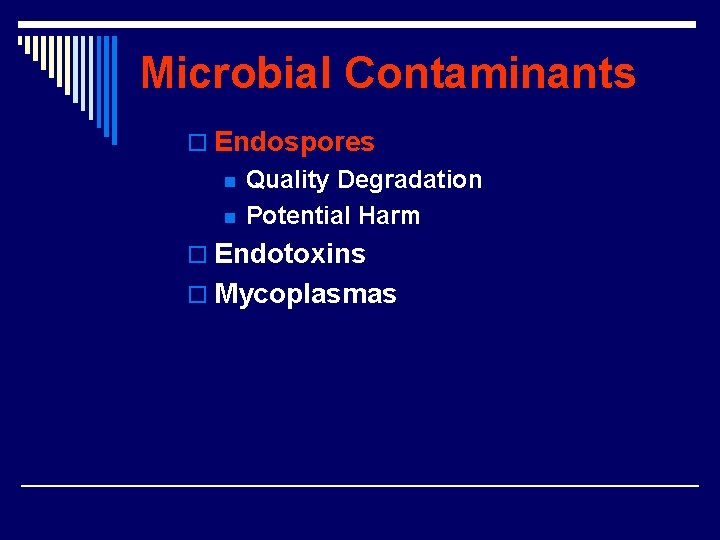 Microbial Contaminants

Endospores
Quality Degradation
Potential Harm
Endotoxins
Mycoplasmas